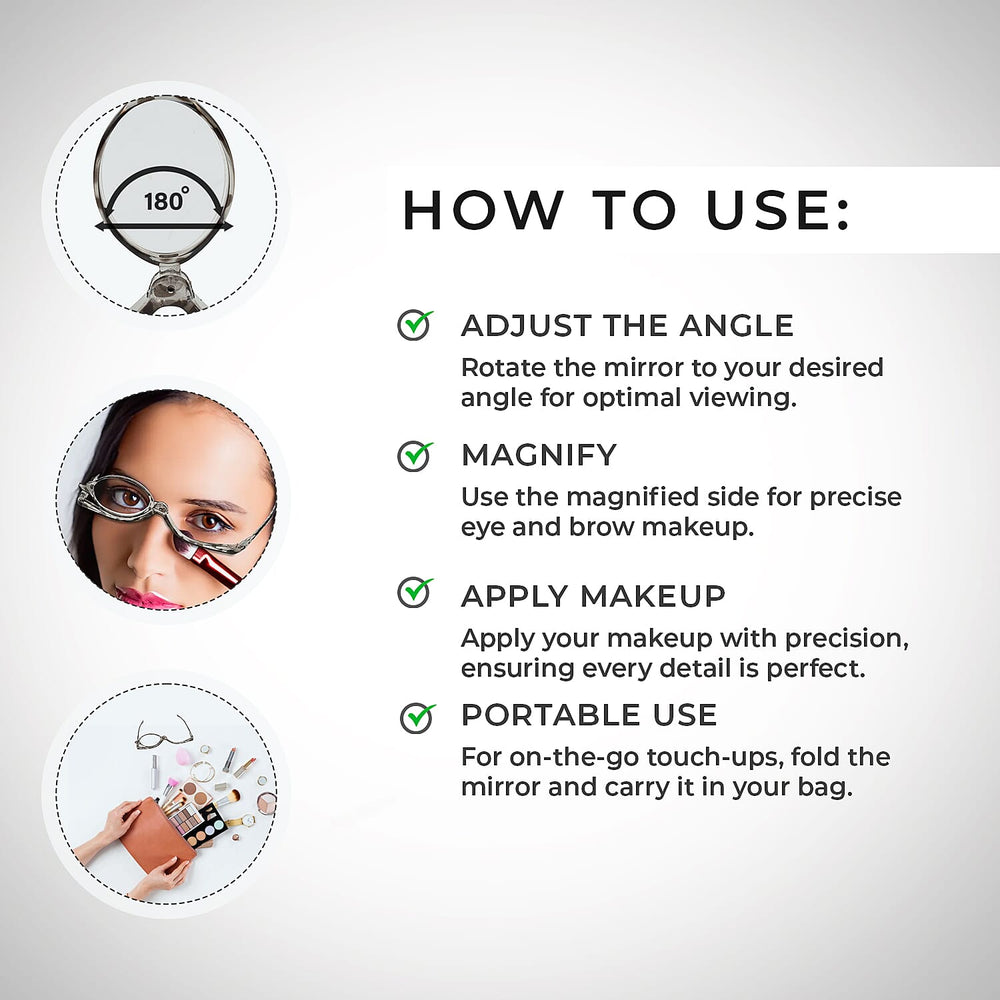 180°

HOW TO USE:

ADJUST THE ANGLE
Rotate the mirror to your desired angle for optimal viewing.

MAGNIFY
Use the magnified side for precise eye and brow makeup.

APPLY MAKEUP
Apply your makeup with precision, ensuring every detail is perfect.

PORTABLE USE
For on-the-go touch-ups, fold the mirror and carry it in your bag.